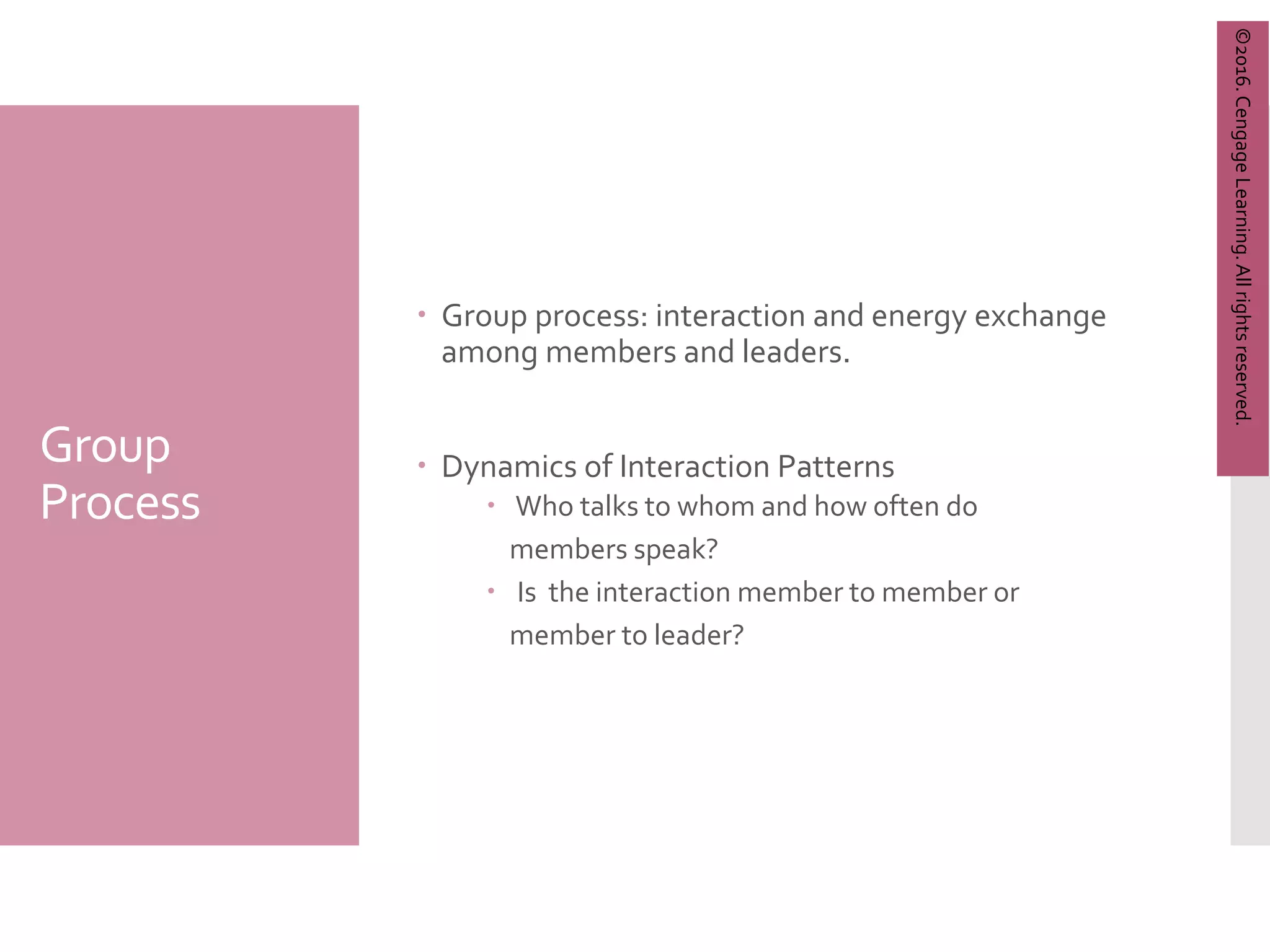 Group Process

• Group process: interaction and energy exchange among members and leaders.

• Dynamics of Interaction Patterns
  • Who talks to whom and how often do members speak?
  • Is the interaction member to member or member to leader?

©2016. Cengage Learning. All rights reserved.